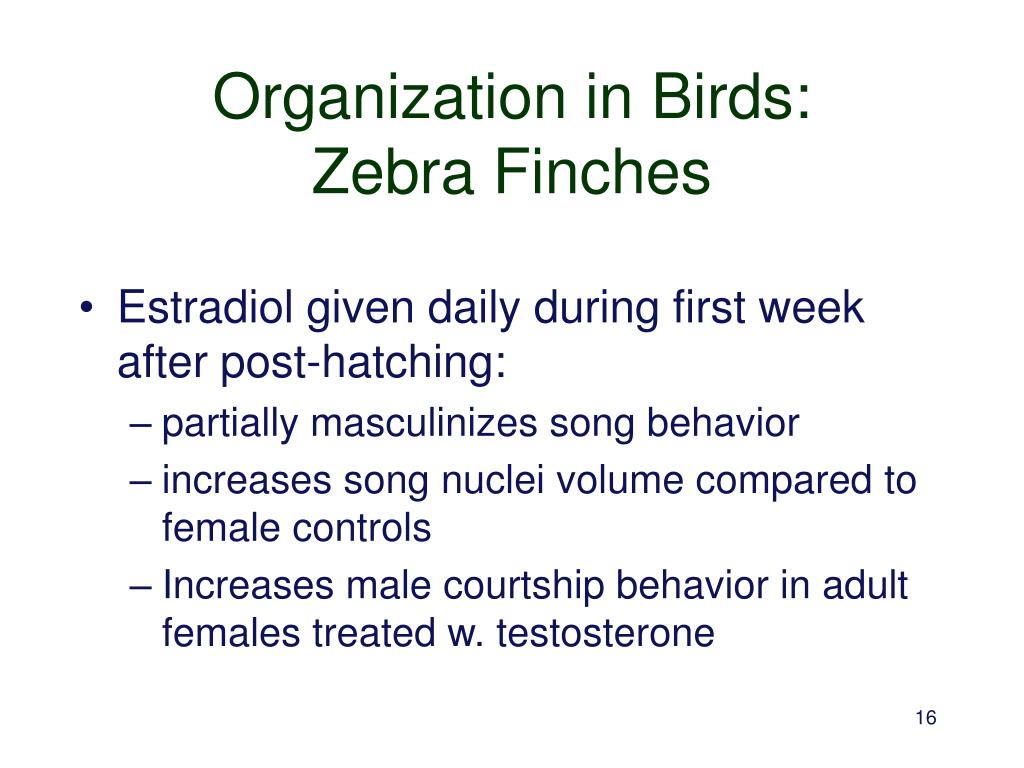 Organization in Birds:
Zebra Finches

• Estradiol given daily during first week after post-hatching:
– partially masculinizes song behavior
– increases song nuclei volume compared to female controls
– Increases male courtship behavior in adult females treated w. testosterone

16